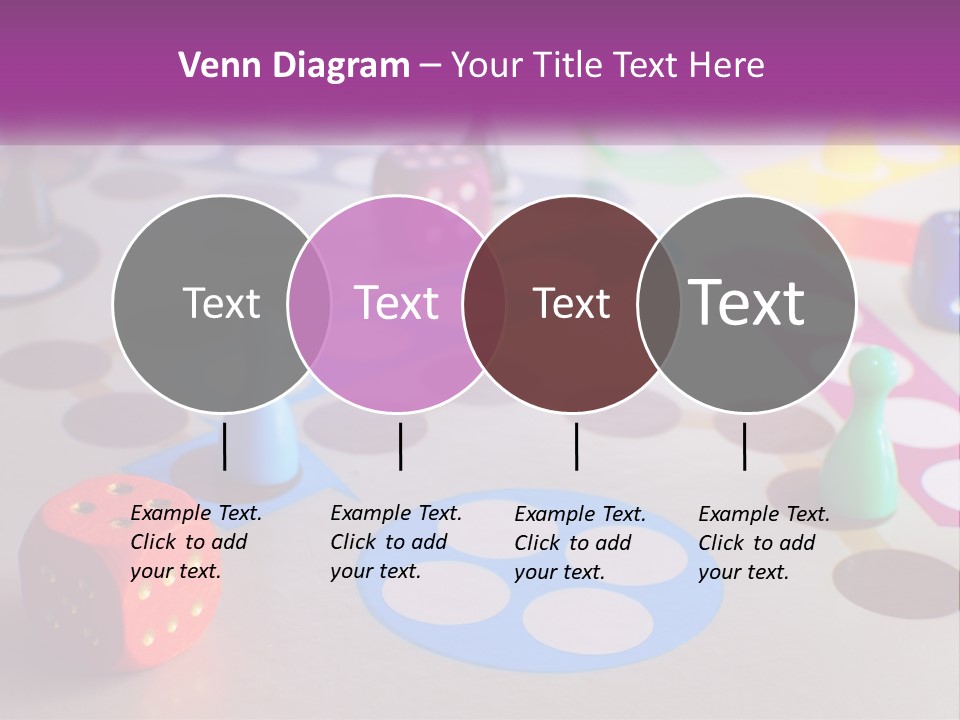 Venn Diagram – Your Title Text Here

Text

Text

Text

Text

Example Text. Click to add your text.

Example Text. Click to add your text.

Example Text. Click to add your text.

Example Text. Click to add your text.